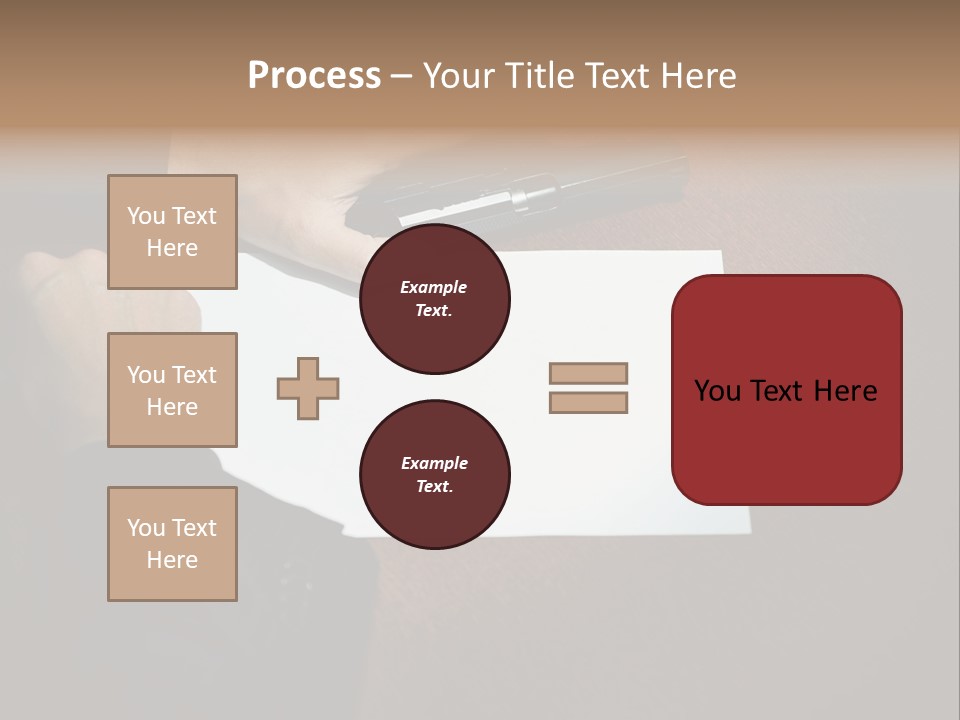 Process – Your Title Text Here

You Text Here

You Text Here

You Text Here

Example Text.

Example Text.

You Text Here